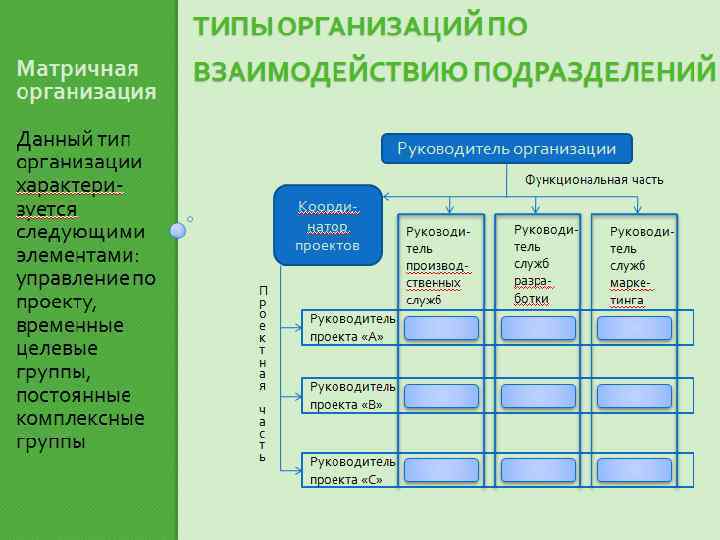 ТИПЫ ОРГАНИЗАЦИЙ ПО ВЗАИМОДЕЙСТВИЮ ПОДРАЗДЕЛЕНИЙ

Матричная организация

Данный тип организации характеризуется следующими элементами: управление по проекту, временные целевые группы, постоянные комплексные группы

Руководитель организации

Функциональная часть

Координатор проектов

Руководитель производственных служб

Руководитель служб разработки

Руководитель служб маркетинга

Проектная часть

Руководитель проекта «А»

Руководитель проекта «В»

Руководитель проекта «С»